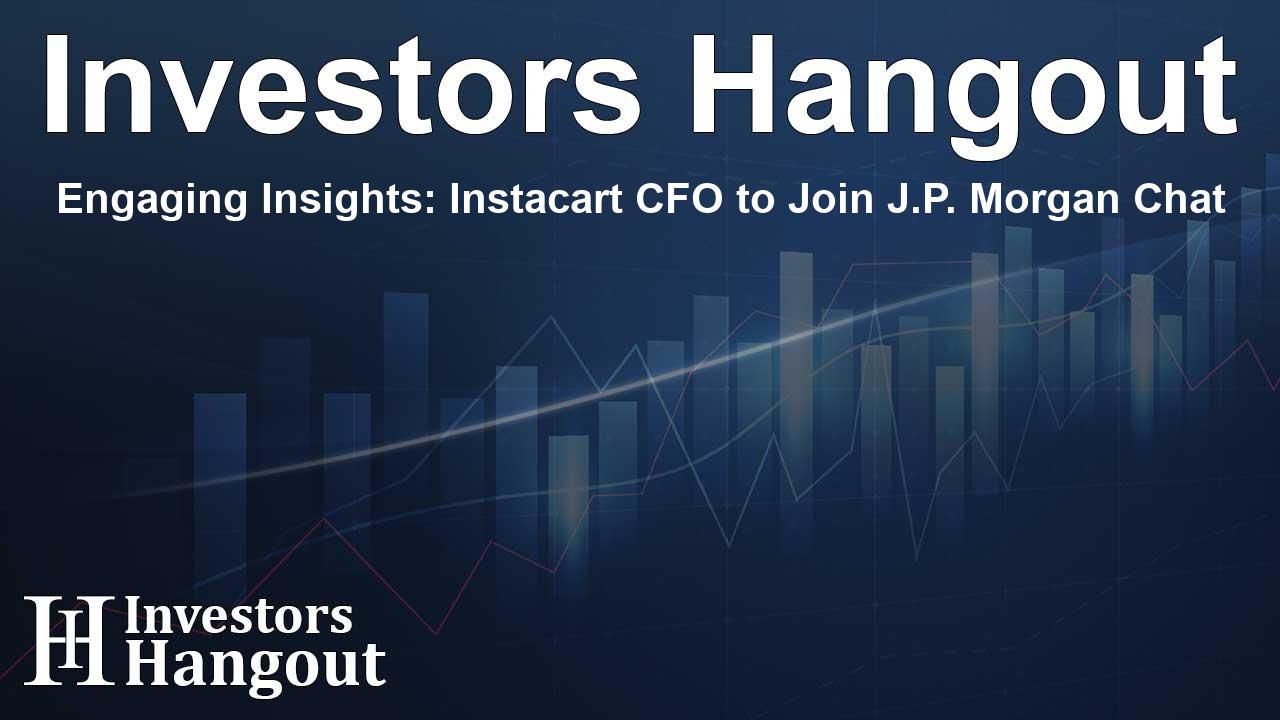 Investors Hangout

Engaging Insights: Instacart CFO to Join J.P. Morgan Chat

IH Investors Hangout